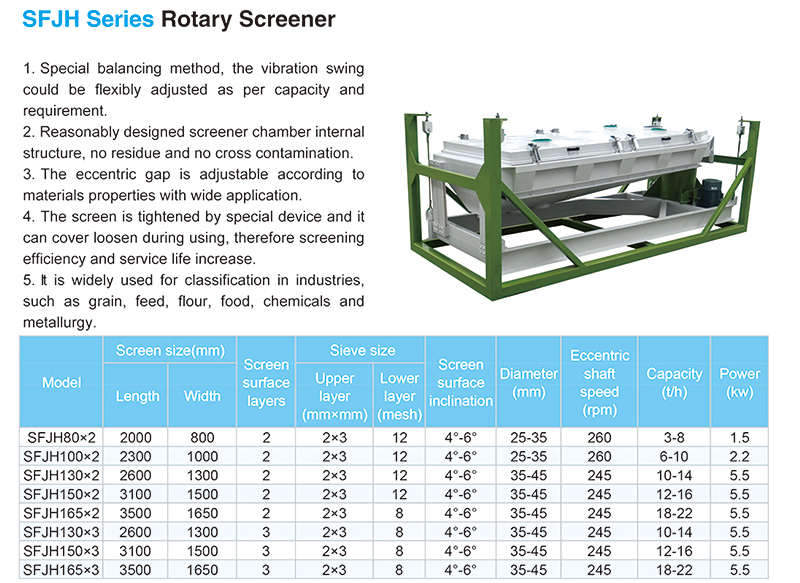 SFJH Series Rotary Screener

1. Special balancing method, the vibration swing could be flexibly adjusted as per capacity and requirement.
2. Reasonably designed screener chamber internal structure, no residue and no cross contamination.
3. The eccentric gap is adjustable according to materials properties with wide application.
4. The screen is tightened by special device and it can cover loosen during using, therefore screening efficiency and service life increase.
5. It is widely used for classification in industries, such as grain, feed, flour, food, chemicals and metallurgy.

| Model | Screen size(mm) Length | Screen size(mm) Width | Screen surface layers | Sieve size Upper layer (mm×mm) | Sieve size Lower layer (mesh) | Screen surface inclination | Diameter (mm) | Eccentric shaft speed (rpm) | Capacity (t/h) | Power (kw) |
|---|---|---|---|---|---|---|---|---|---|---|
| SFJH80×2 | 2000 | 800 | 2 | 2×3 | 12 | 4°-6° | 25-35 | 260 | 3-8 | 1.5 |
| SFJH100×2 | 2300 | 1000 | 2 | 2×3 | 12 | 4°-6° | 25-35 | 260 | 6-10 | 2.2 |
| SFJH130×2 | 2600 | 1300 | 2 | 2×3 | 12 | 4°-6° | 35-45 | 245 | 10-14 | 5.5 |
| SFJH150×2 | 3100 | 1500 | 2 | 2×3 | 12 | 4°-6° | 35-45 | 245 | 12-16 | 5.5 |
| SFJH165×2 | 3500 | 1650 | 2 | 2×3 | 8 | 4°-6° | 35-45 | 245 | 18-22 | 5.5 |
| SFJH130×3 | 2600 | 1300 | 3 | 2×3 | 8 | 4°-6° | 35-45 | 245 | 10-14 | 5.5 |
| SFJH150×3 | 3100 | 1500 | 3 | 2×3 | 8 | 4°-6° | 35-45 | 245 | 12-16 | 5.5 |
| SFJH165×3 | 3500 | 1650 | 3 | 2×3 | 8 | 4°-6° | 35-45 | 245 | 18-22 | 5.5 |